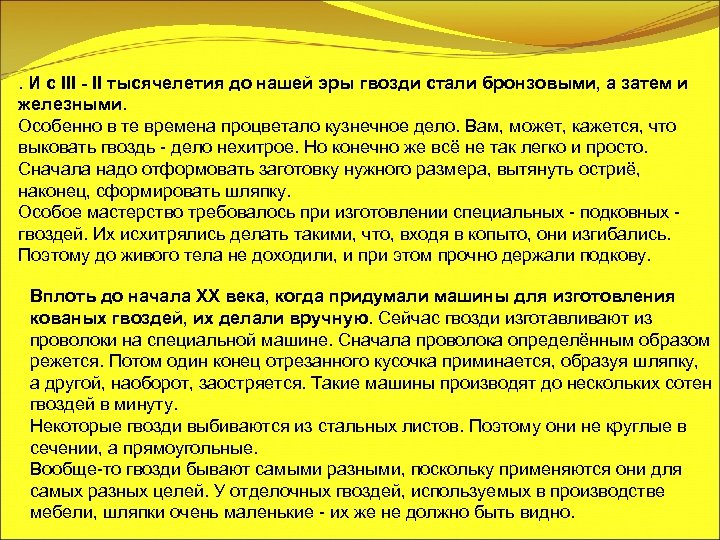 . И с III - II тысячелетия до нашей эры гвозди стали бронзовыми, а затем и железными.
Особенно в те времена процветало кузнечное дело. Вам, может, кажется, что выковать гвоздь - дело нехитрое. Но конечно же всё не так легко и просто. Сначала надо отформовать заготовку нужного размера, вытянуть остриё, наконец, сформировать шляпку.
Особое мастерство требовалось при изготовлении специальных - подковных - гвоздей. Их исхитрялись делать такими, что, входя в копыто, они изгибались. Поэтому до живого тела не доходили, и при этом прочно держали подкову.

Вплоть до начала XX века, когда придумали машины для изготовления кованых гвоздей, их делали вручную. Сейчас гвозди изготавливают из проволоки на специальной машине. Сначала проволока определённым образом режется. Потом один конец отрезанного кусочка приминается, образуя шляпку, а другой, наоборот, заостряется. Такие машины производят до нескольких сотен гвоздей в минуту.
Некоторые гвозди выбиваются из стальных листов. Поэтому они не круглые в сечении, а прямоугольные.
Вообще-то гвозди бывают самыми разными, поскольку применяются они для самых разных целей. У отделочных гвоздей, используемых в производстве мебели, шляпки очень маленькие - их же не должно быть видно.